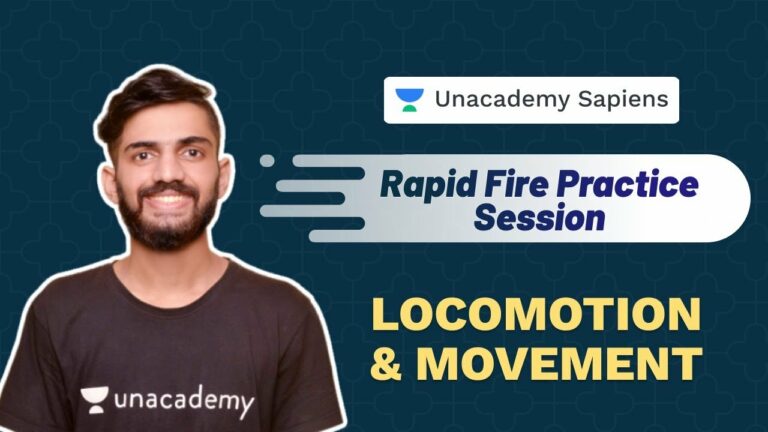 Unacademy Sapiens

Rapid Fire Practice Session

LOCOMOTION & MOVEMENT

unacademy